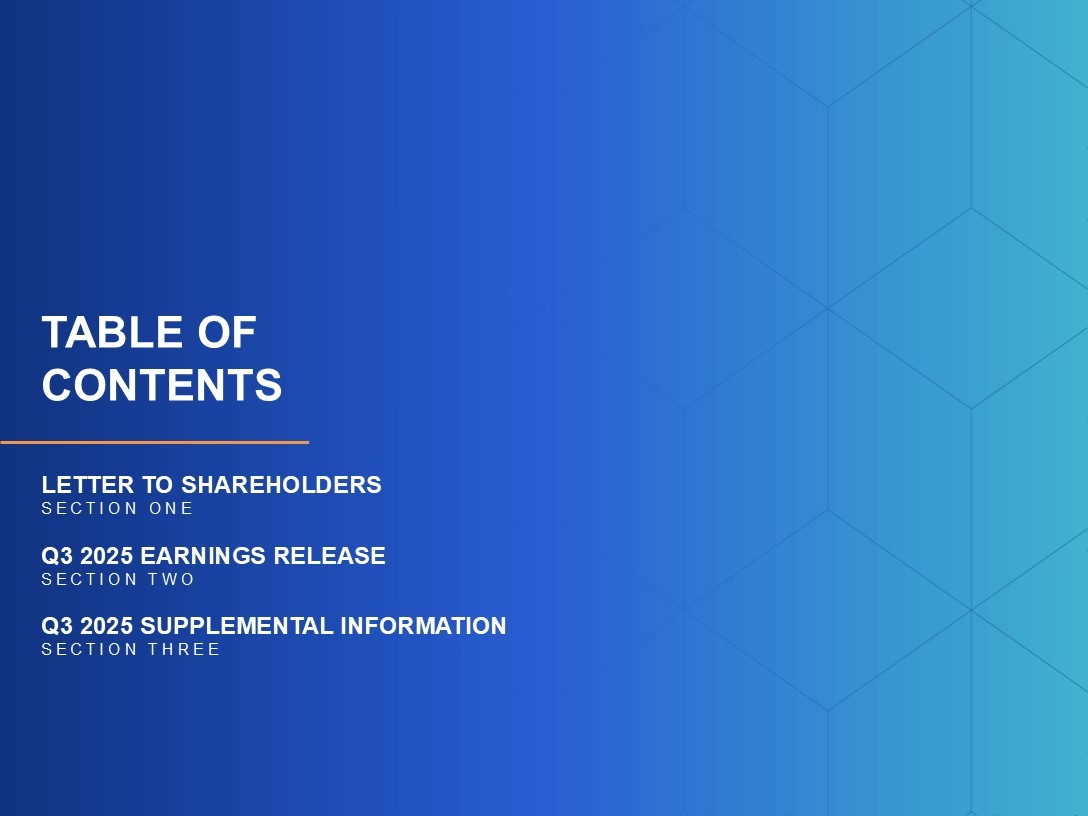 TABLE OF CONTENTS

LETTER TO SHAREHOLDERS
SECTION ONE

Q3 2025 EARNINGS RELEASE
SECTION TWO

Q3 2025 SUPPLEMENTAL INFORMATION
SECTION THREE